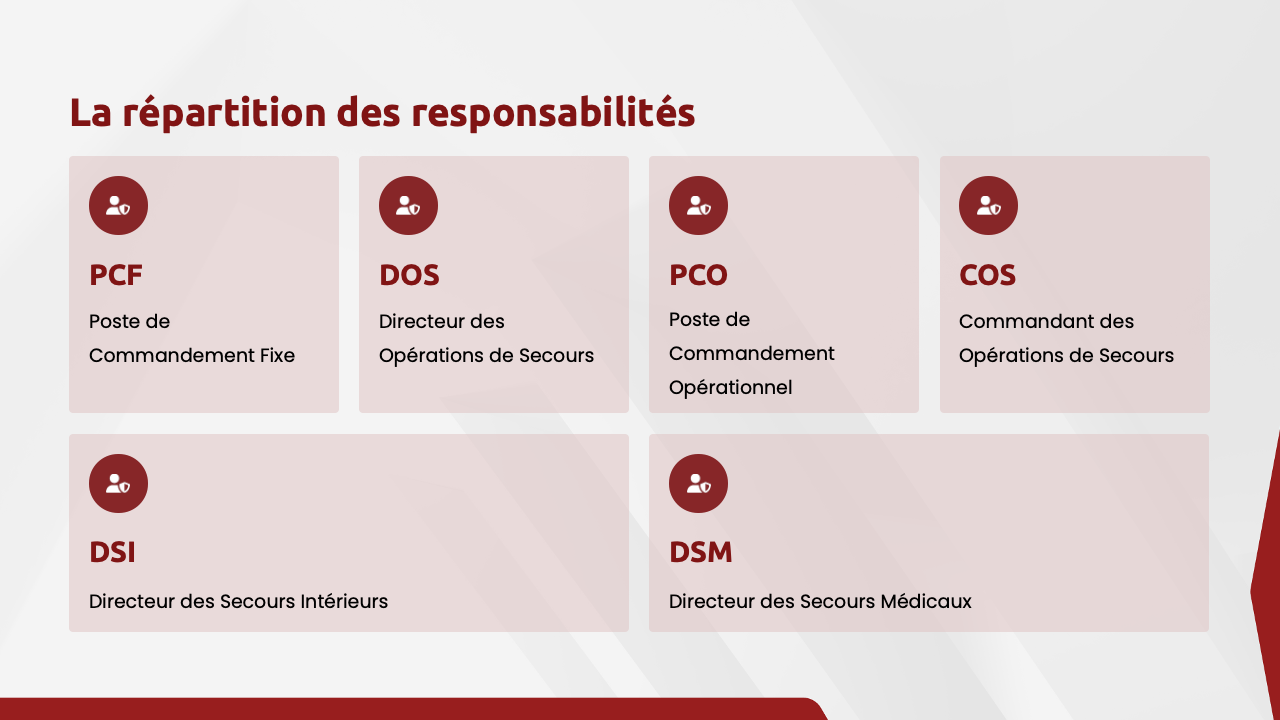 La répartition des responsabilités

PCF

Poste de Commandement Fixe

DOS

Directeur des Opérations de Secours

PCO

Poste de Commandement Opérationnel

COS

Commandant des Opérations de Secours

DSI

Directeur des Secours Intérieurs

DSM

Directeur des Secours Médicaux